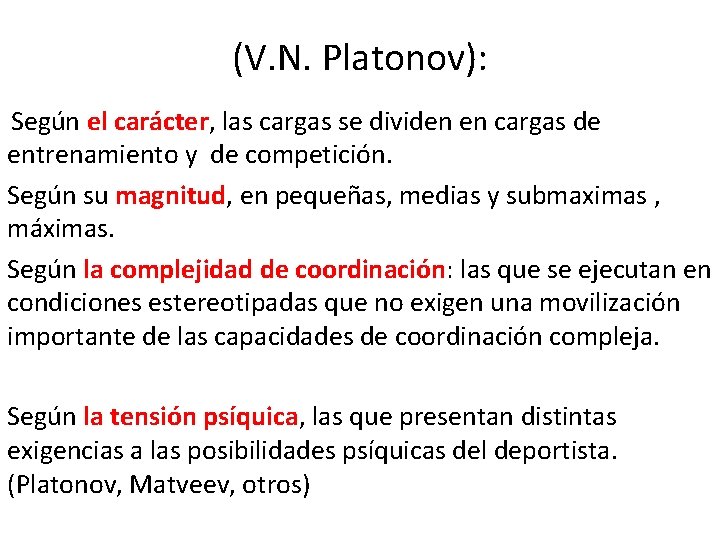 (V.N. Platonov):

Según el carácter, las cargas se dividen en cargas de entrenamiento y de competición.

Según su magnitud, en pequeñas, medias y submaximas , máximas.

Según la complejidad de coordinación: las que se ejecutan en condiciones estereotipadas que no exigen una movilización importante de las capacidades de coordinación compleja.

Según la tensión psíquica, las que presentan distintas exigencias a las posibilidades psíquicas del deportista. (Platonov, Matveev, otros)